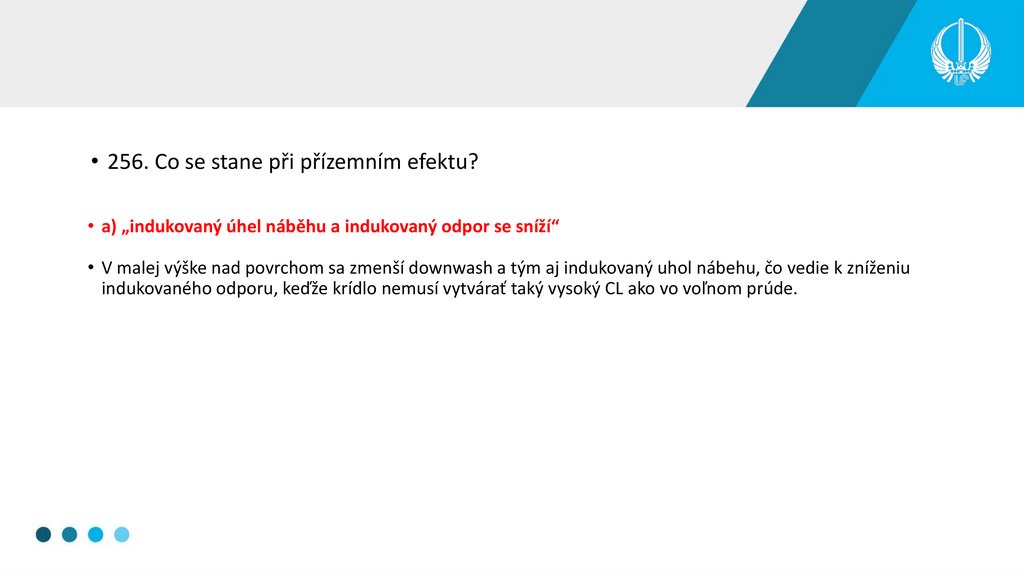 • 256. Co se stane při přízemním efektu?

• a) „indukovaný úhel náběhu a indukovaný odpor se sníží“

• V malej výške nad povrchom sa zmenší downwash a tým aj indukovaný uhol nábehu, čo vedie k zníženiu indukovaného odporu, keďže krídlo nemusí vytvárať taký vysoký CL ako vo voľnom prúde.